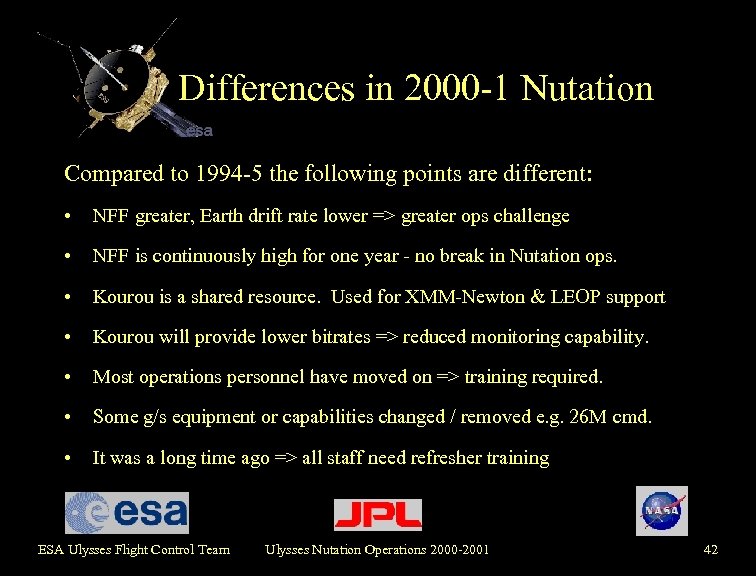 esa

Differences in 2000-1 Nutation

Compared to 1994-5 the following points are different:

• NFF greater, Earth drift rate lower => greater ops challenge

• NFF is continuously high for one year - no break in Nutation ops.

• Kourou is a shared resource. Used for XMM-Newton & LEOP support

• Kourou will provide lower bitrates => reduced monitoring capability.

• Most operations personnel have moved on => training required.

• Some g/s equipment or capabilities changed / removed e.g. 26M cmd.

• It was a long time ago => all staff need refresher training

esa

JPL

NASA

ESA Ulysses Flight Control Team Ulysses Nutation Operations 2000-2001 42